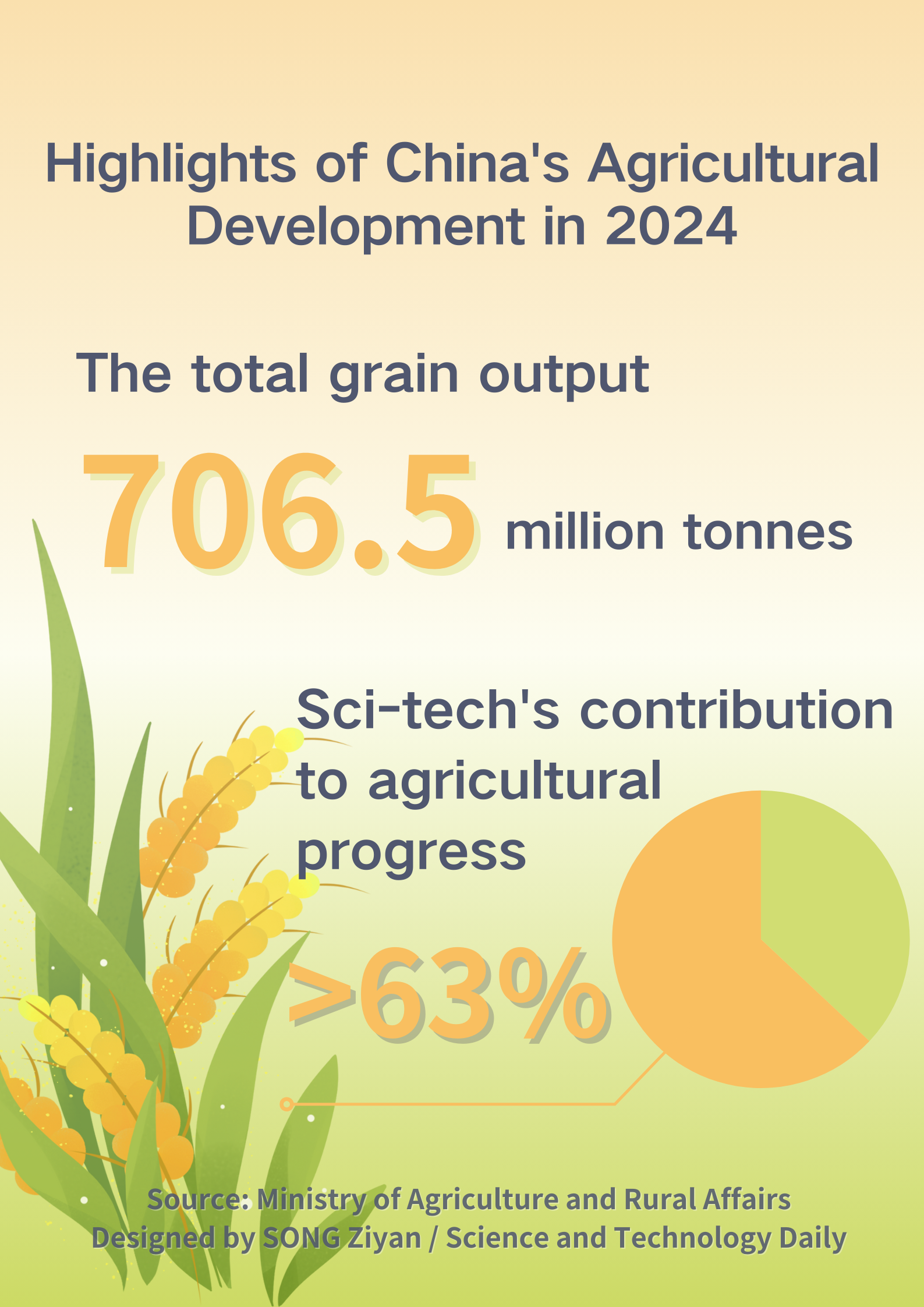 Highlights of China's Agricultural Development in 2024

The total grain output

706.5 million tonnes

Sci-tech's contribution to agricultural progress

>63%

Source: Ministry of Agriculture and Rural Affairs
Designed by SONG Ziyan / Science and Technology Daily